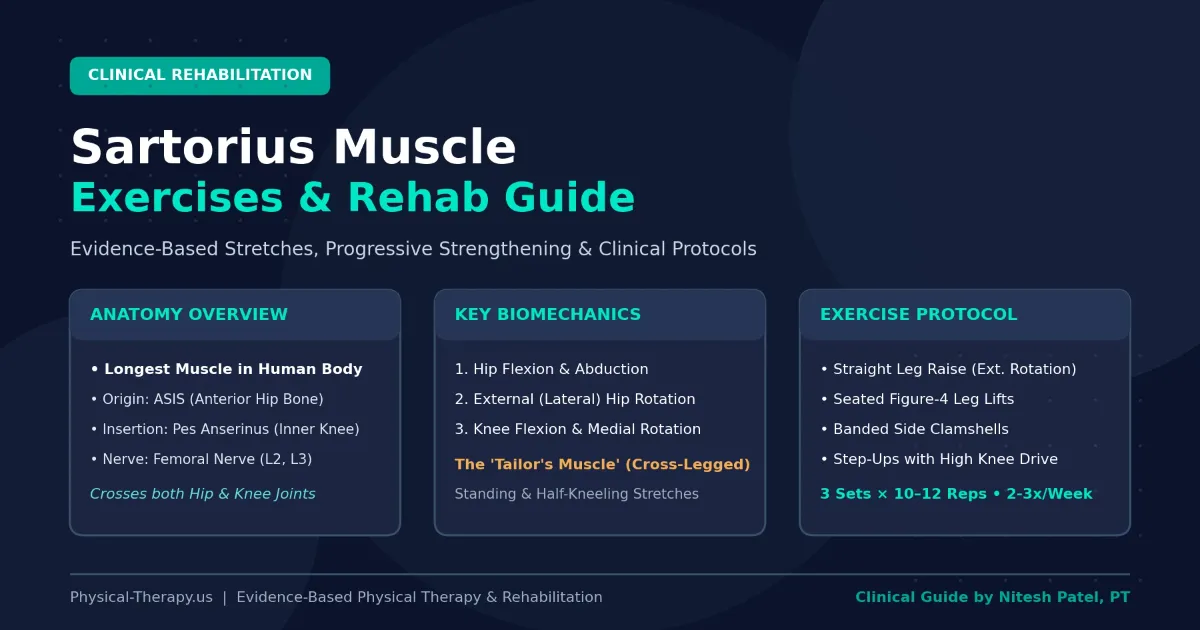 CLINICAL REHABILITATION

Sartorius Muscle
Exercises & Rehab Guide

Evidence-Based Stretches, Progressive Strengthening & Clinical Protocols

ANATOMY OVERVIEW

• Longest Muscle in Human Body
• Origin: ASIS (Anterior Hip Bone)
• Insertion: Pes Anserinus (Inner Knee)
• Nerve: Femoral Nerve (L2, L3)
Crosses both Hip & Knee Joints

KEY BIOMECHANICS

1. Hip Flexion & Abduction
2. External (Lateral) Hip Rotation
3. Knee Flexion & Medial Rotation
The 'Tailor's Muscle' (Cross-Legged)
Standing & Half-Kneeling Stretches

EXERCISE PROTOCOL

• Straight Leg Raise (Ext. Rotation)
• Seated Figure-4 Leg Lifts
• Banded Side Clamshells
• Step-Ups with High Knee Drive
3 Sets × 10–12 Reps • 2-3x/Week

Physical-Therapy.us | Evidence-Based Physical Therapy & Rehabilitation

Clinical Guide by Nitesh Patel, PT